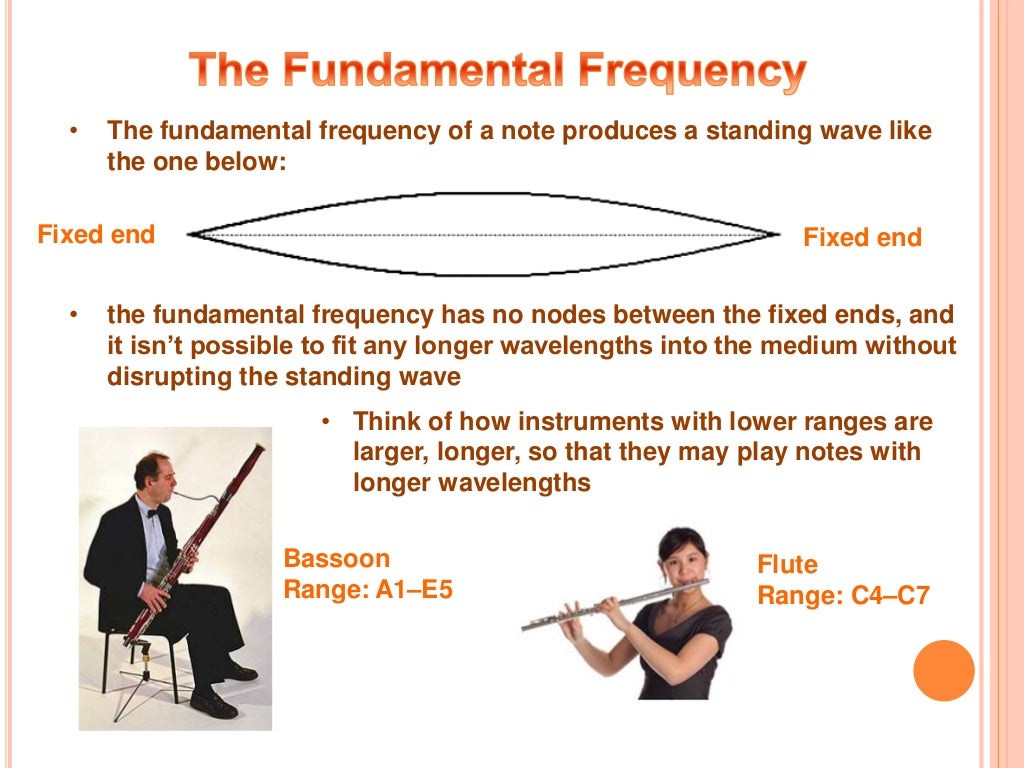 The Fundamental Frequency

• The fundamental frequency of a note produces a standing wave like the one below:

Fixed end

Fixed end

• the fundamental frequency has no nodes between the fixed ends, and it isn't possible to fit any longer wavelengths into the medium without disrupting the standing wave

• Think of how instruments with lower ranges are larger, longer, so that they may play notes with longer wavelengths

Bassoon
Range: A1–E5

Flute
Range: C4–C7